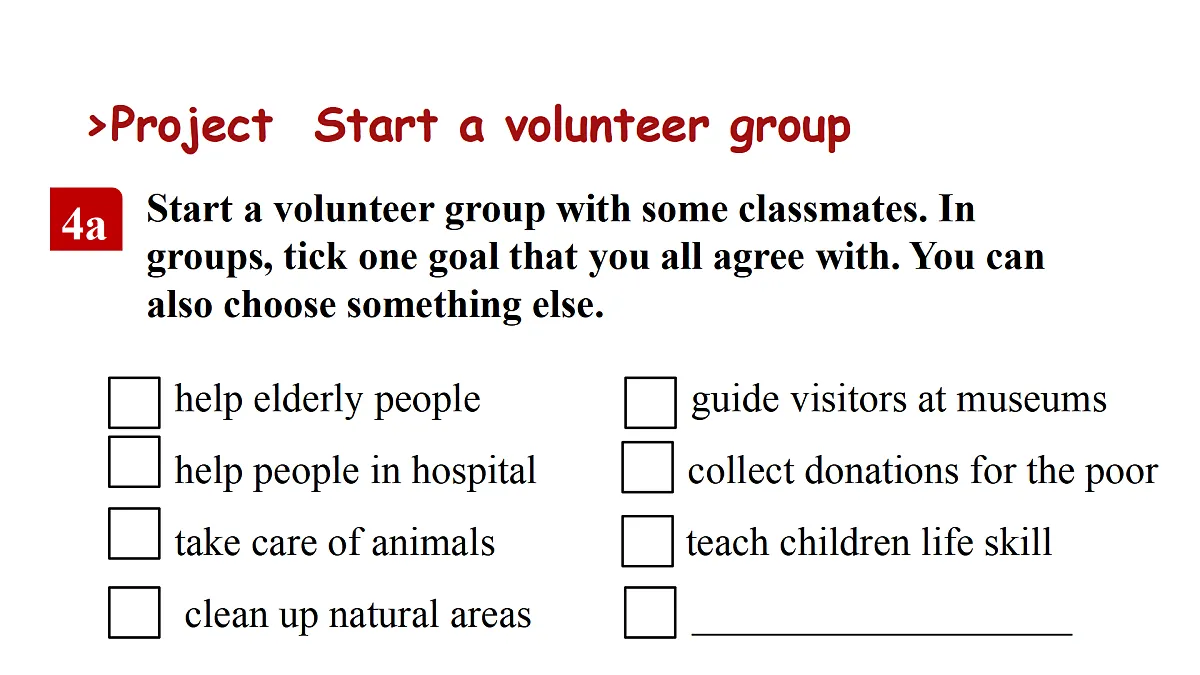 >Project Start a volunteer group

4a Start a volunteer group with some classmates. In groups, tick one goal that you all agree with. You can also choose something else.

☐ help elderly people
☐ help people in hospital
☐ take care of animals
☐ clean up natural areas

☐ guide visitors at museums
☐ collect donations for the poor
☐ teach children life skill
☐ ____________________